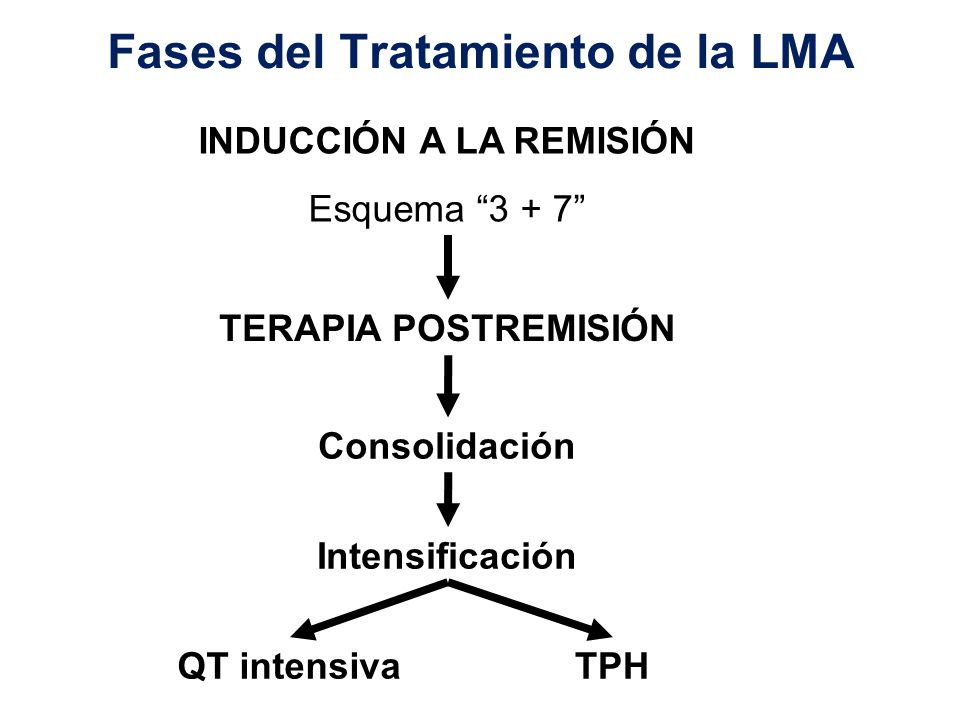 Fases del Tratamiento de la LMA

INDUCCIÓN A LA REMISIÓN

Esquema “3 + 7”

TERAPIA POSTREMISIÓN

Consolidación

Intensificación

QT intensiva

TPH